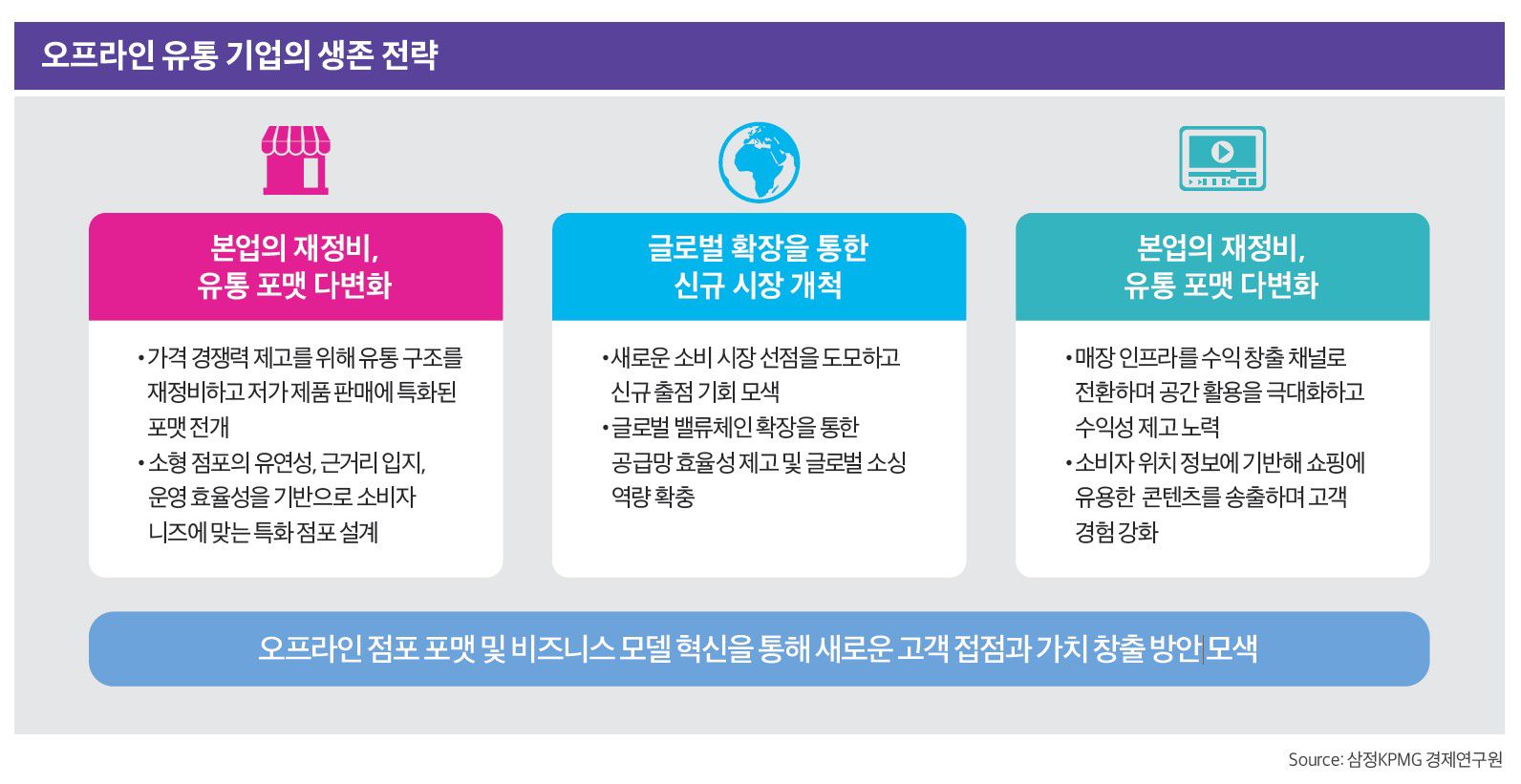 오프라인 유통 기업의 생존 전략

본업의 재정비,
유통 포맷 다변화

• 가격 경쟁력 제고를 위해 유통 구조를 재정비하고 저가 제품 판매에 특화된 포맷 전개
• 소형 점포의 유연성, 근거리 입지, 운영 효율성을 기반으로 소비자 니즈에 맞는 특화 점포 설계

글로벌 확장을 통한
신규 시장 개척

• 새로운 소비 시장 선점을 도모하고 신규 출점 기회 모색
• 글로벌 밸류체인 확장을 통한 공급망 효율성 제고 및 글로벌 소싱 역량 확충

본업의 재정비,
유통 포맷 다변화

• 매장 인프라를 수익 창출 채널로 전환하며 공간 활용을 극대화하고 수익성 제고 노력
• 소비자 위치 정보에 기반해 쇼핑에 유용한 콘텐츠를 송출하며 고객 경험 강화

오프라인 점포 포맷 및 비즈니스 모델 혁신을 통해 새로운 고객 접점과 가치 창출 방안 모색

Source: 삼정KPMG 경제연구원